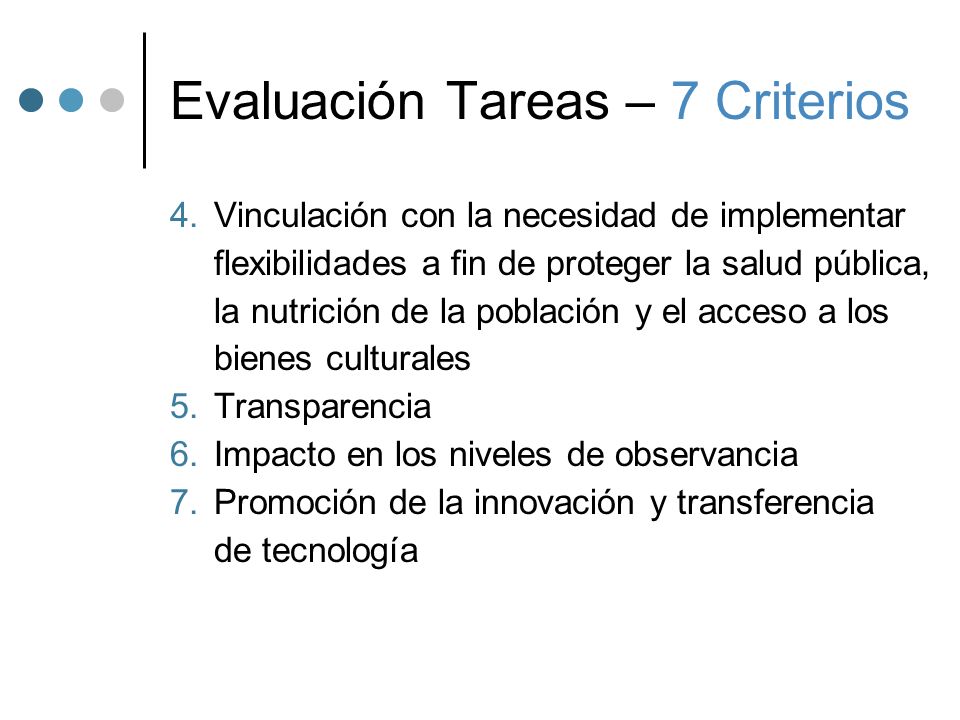 Evaluación Tareas – 7 Criterios

4. Vinculación con la necesidad de implementar flexibilidades a fin de proteger la salud pública, la nutrición de la población y el acceso a los bienes culturales
5. Transparencia
6. Impacto en los niveles de observancia
7. Promoción de la innovación y transferencia de tecnología